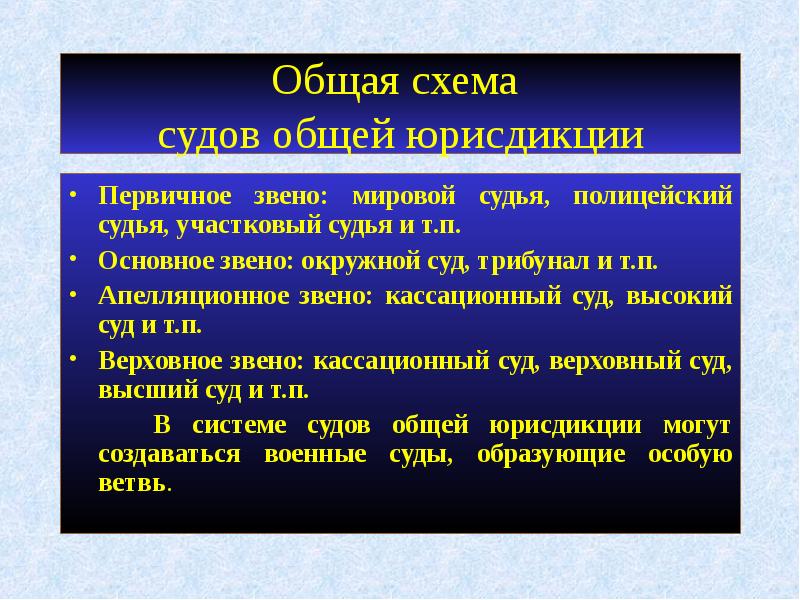 Общая схема
судов общей юрисдикции

• Первичное звено: мировой судья, полицейский судья, участковый судья и т.п.
• Основное звено: окружной суд, трибунал и т.п.
• Апелляционное звено: кассационный суд, высокий суд и т.п.
• Верховное звено: кассационный суд, верховный суд, высший суд и т.п.

В системе судов общей юрисдикции могут создаваться военные суды, образующие особую ветвь.